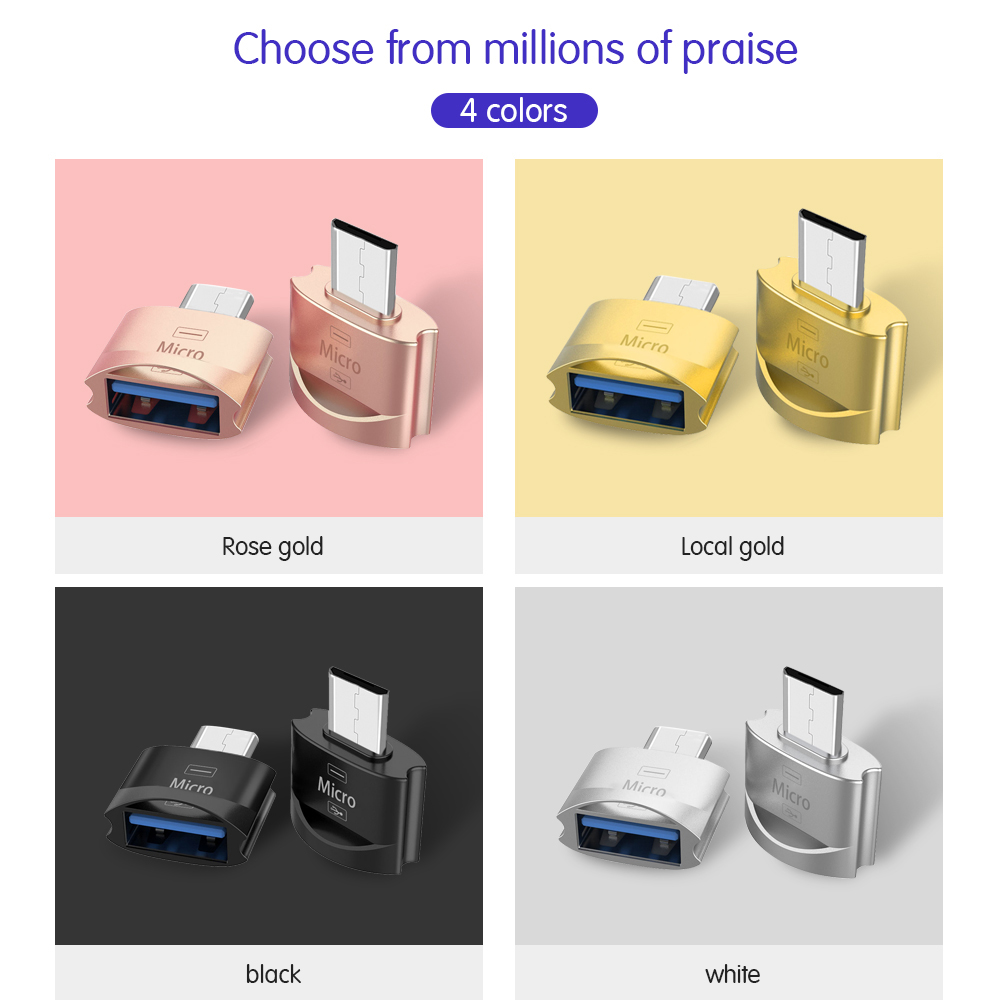 Choose from millions of praise

4 colors

Micro

Micro

Rose gold

Micro

Micro

Local gold

Micro

Micro

black

Micro

Micro

white